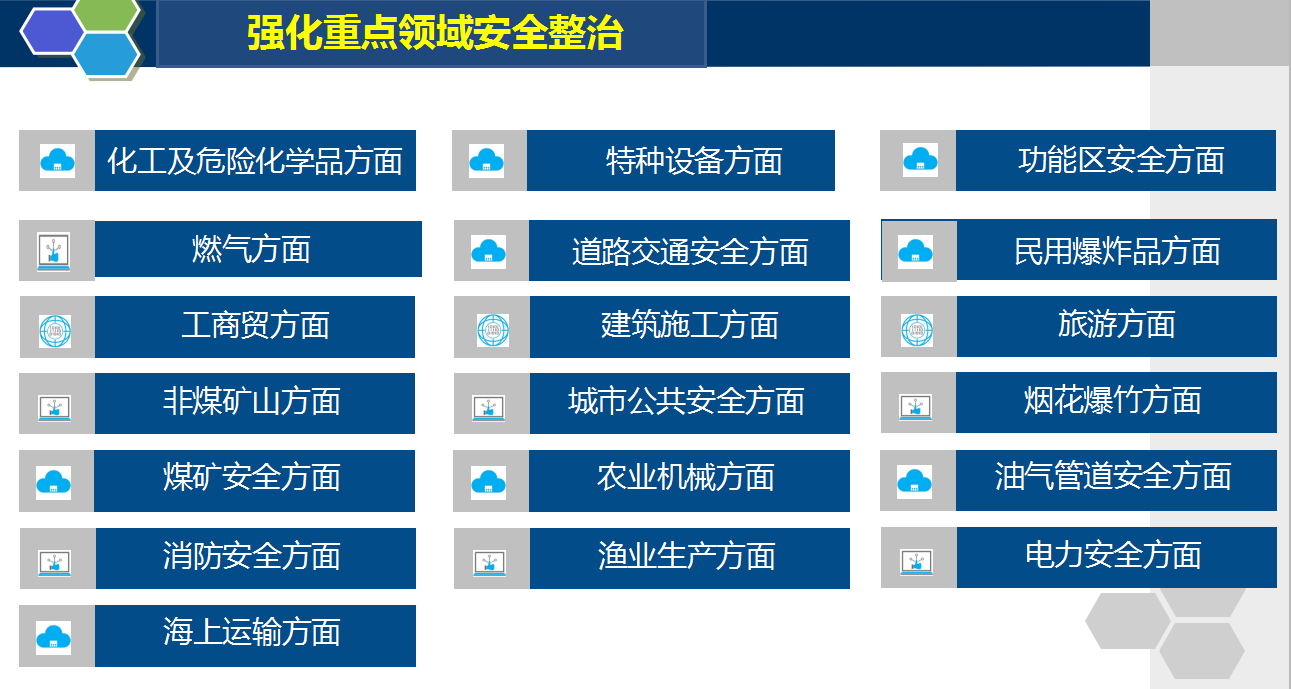 强化重点领域安全整治

化工及危险化学品方面

燃气方面

工商贸方面

非煤矿山方面

煤矿安全方面

消防安全方面

海上运输方面

特种设备方面

道路交通安全方面

建筑施工方面

城市公共安全方面

农业机械方面

渔业生产方面

功能区安全方面

民用爆炸品方面

旅游方面

烟花爆竹方面

油气管道安全方面

电力安全方面